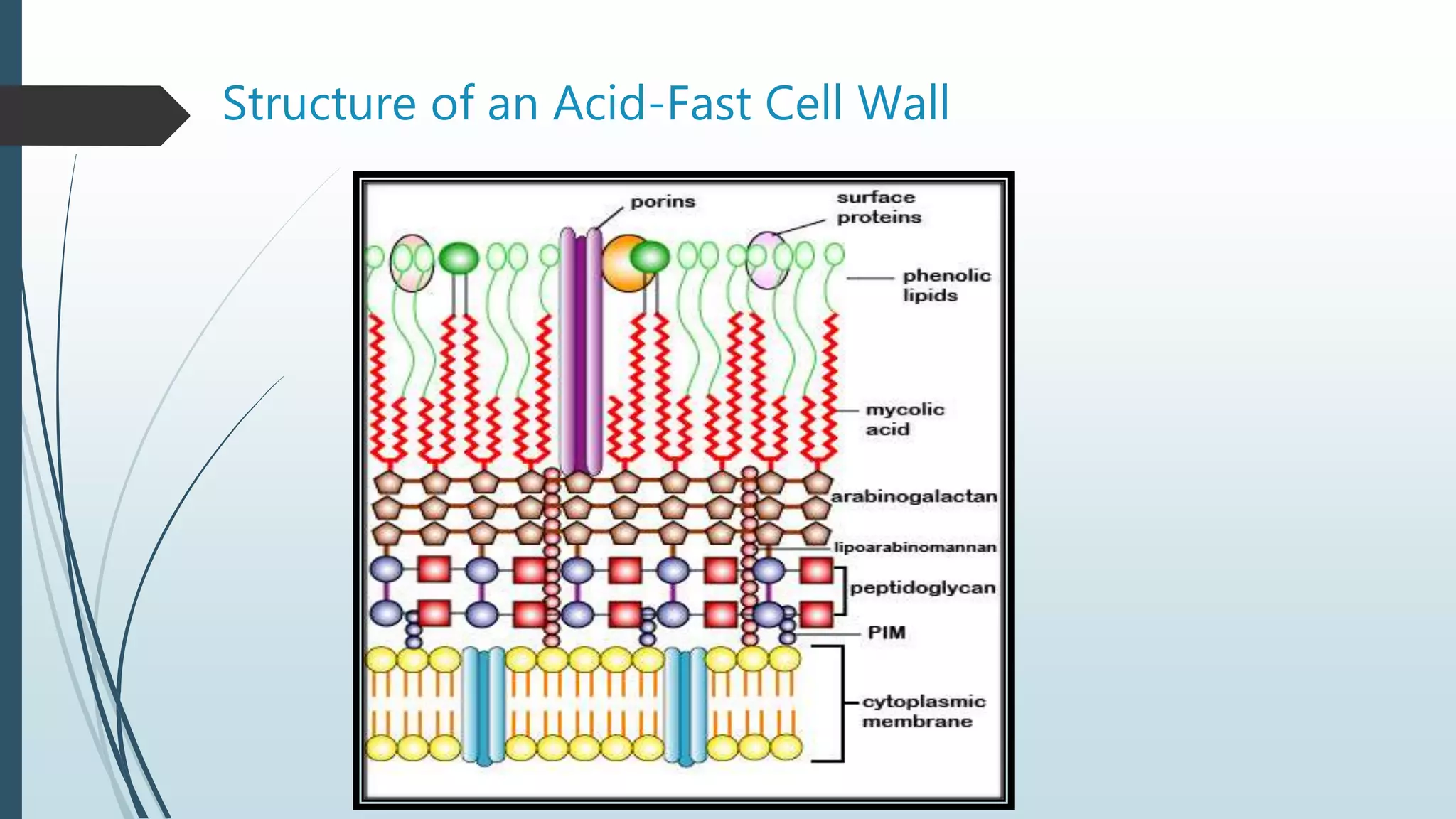 Structure of an Acid-Fast Cell Wall

porins

surface proteins

phenolic lipids

mycolic acid

arabinogalactan

lipoarabinomannan

peptidoglycan

PIM

cytoplasmic membrane